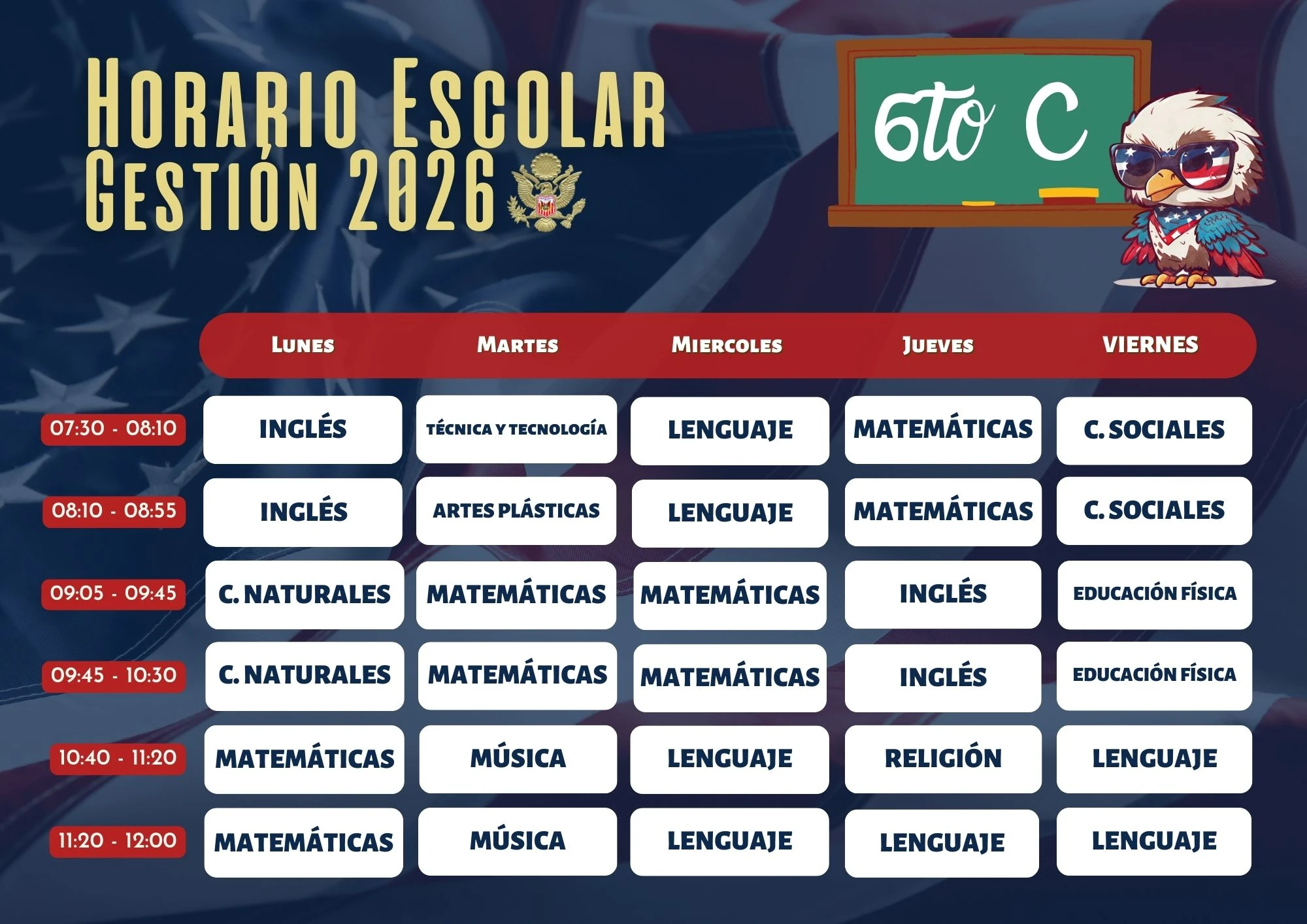 Horario Escolar
Gestión 2026

6to C

|  | Lunes | Martes | Miercoles | Jueves | VIERNES |
|---|---|---|---|---|---|
| 07:30 - 08:10 | INGLÉS | TÉCNICA Y TECNOLOGÍA | LENGUAJE | MATEMÁTICAS | C. SOCIALES |
| 08:10 - 08:55 | INGLÉS | ARTES PLÁSTICAS | LENGUAJE | MATEMÁTICAS | C. SOCIALES |
| 09:05 - 09:45 | C. NATURALES | MATEMÁTICAS | MATEMÁTICAS | INGLÉS | EDUCACIÓN FÍSICA |
| 09:45 - 10:30 | C. NATURALES | MATEMÁTICAS | MATEMÁTICAS | INGLÉS | EDUCACIÓN FÍSICA |
| 10:40 - 11:20 | MATEMÁTICAS | MÚSICA | LENGUAJE | RELIGIÓN | LENGUAJE |
| 11:20 - 12:00 | MATEMÁTICAS | MÚSICA | LENGUAJE | LENGUAJE | LENGUAJE |